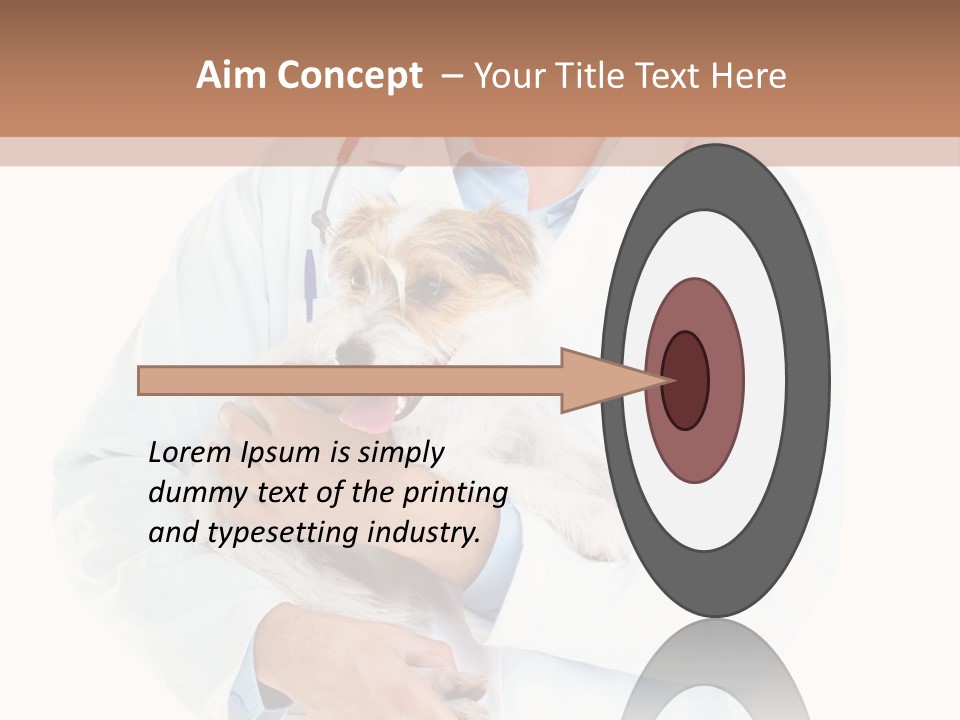 Aim Concept – Your Title Text Here

Lorem Ipsum is simply dummy text of the printing and typesetting industry.